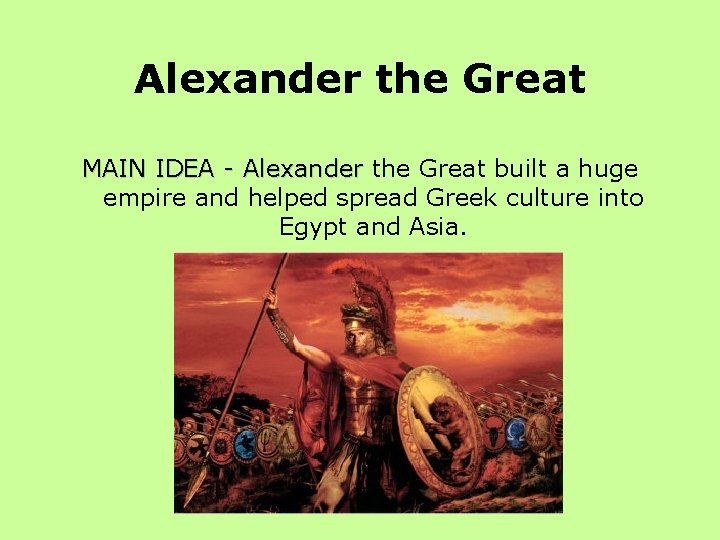 Alexander the Great

MAIN IDEA - Alexander the Great built a huge empire and helped spread Greek culture into Egypt and Asia.